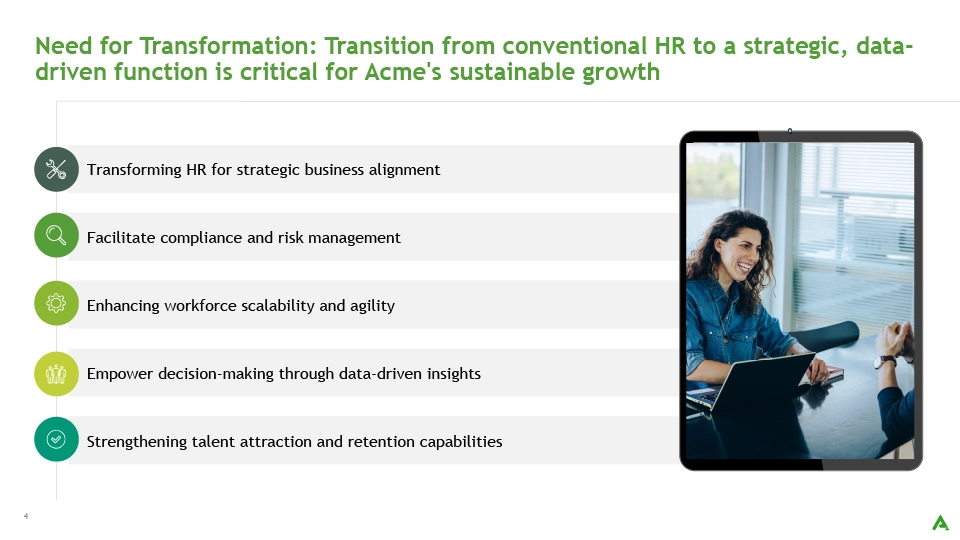 Need for Transformation: Transition from conventional HR to a strategic, data-driven function is critical for Acme's sustainable growth

Transforming HR for strategic business alignment

Facilitate compliance and risk management

Enhancing workforce scalability and agility

Empower decision-making through data-driven insights

Strengthening talent attraction and retention capabilities

4